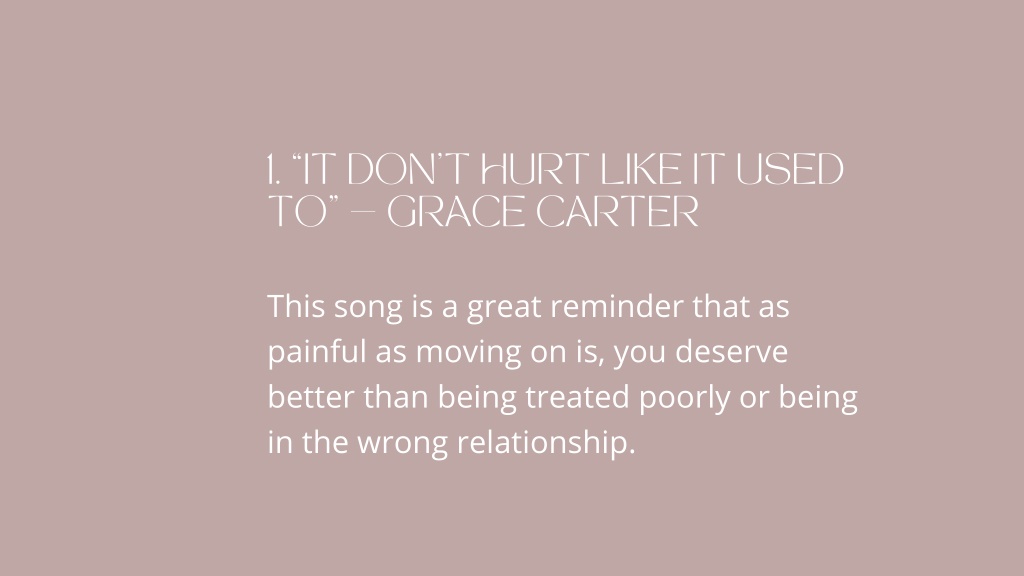 1. “IT DON’T HURT LIKE IT USED TO” – GRACE CARTER

This song is a great reminder that as painful as moving on is, you deserve better than being treated poorly or being in the wrong relationship.